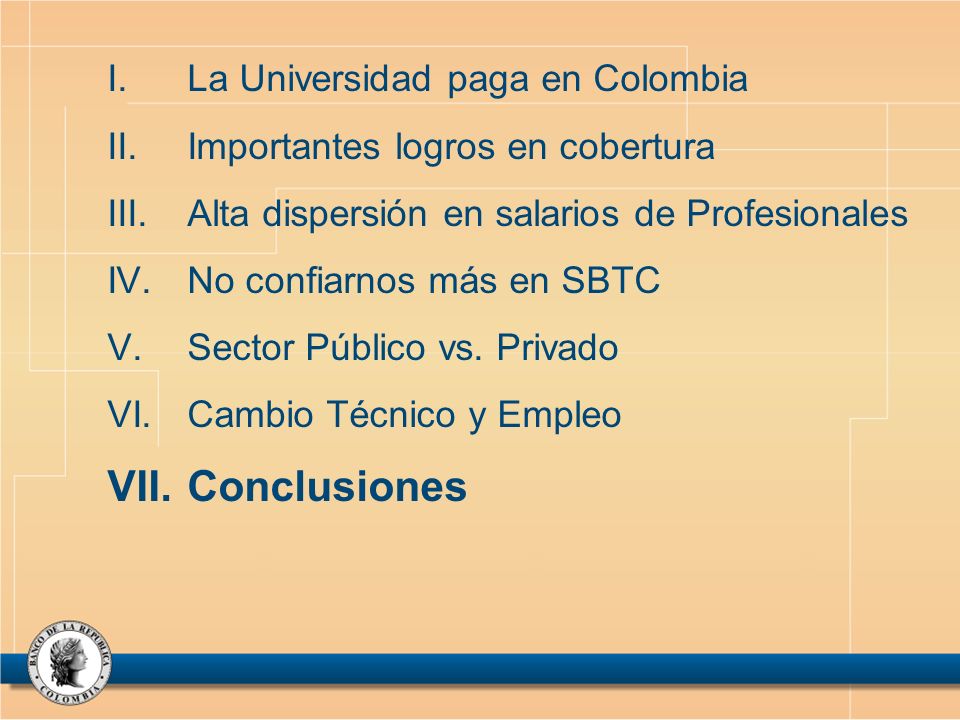 I. La Universidad paga en Colombia

II. Importantes logros en cobertura

III. Alta dispersión en salarios de Profesionales

IV. No confiarnos más en SBTC

V. Sector Público vs. Privado

VI. Cambio Técnico y Empleo

VII. Conclusiones

BANCO DE LA REPUBLICA COLOMBIA